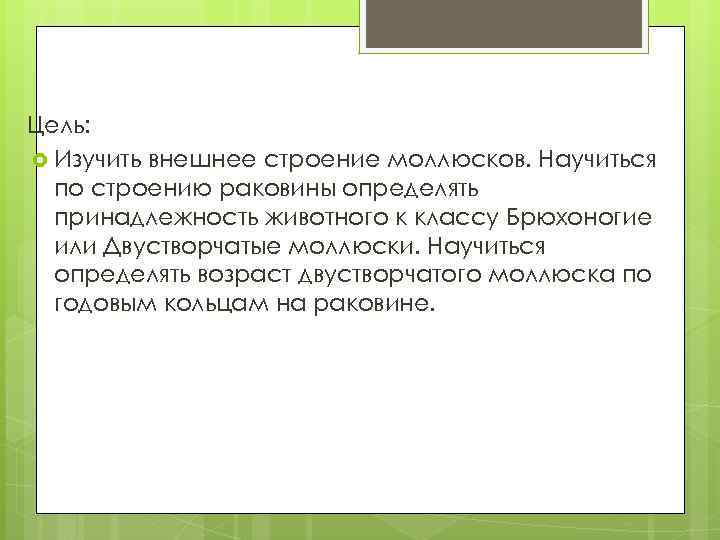 Цель:

Изучить внешнее строение моллюсков. Научиться по строению раковины определять принадлежность животного к классу Брюхоногие или Двустворчатые моллюски. Научиться определять возраст двустворчатого моллюска по годовым кольцам на раковине.